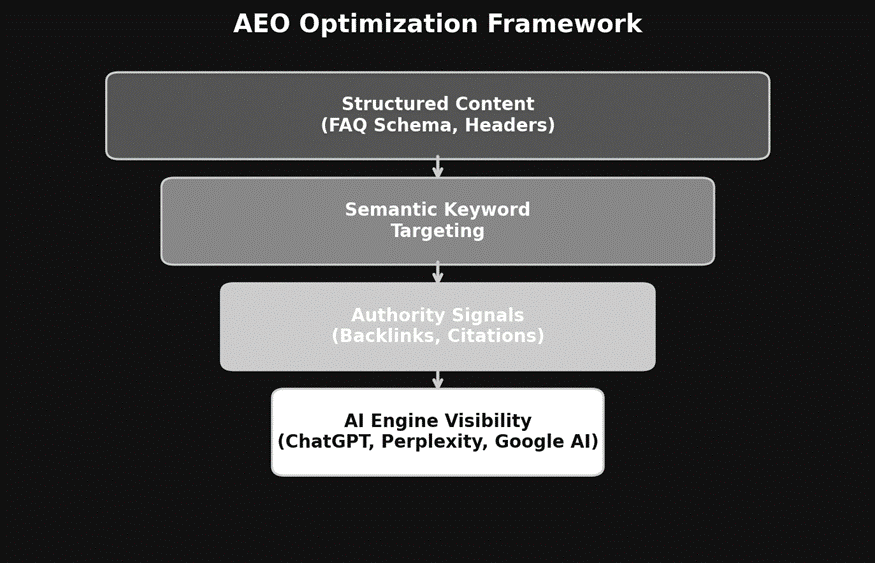 AEO Optimization Framework

Structured Content
(FAQ Schema, Headers)

Semantic Keyword
Targeting

Authority Signals
(Backlinks, Citations)

AI Engine Visibility
(ChatGPT, Perplexity, Google AI)